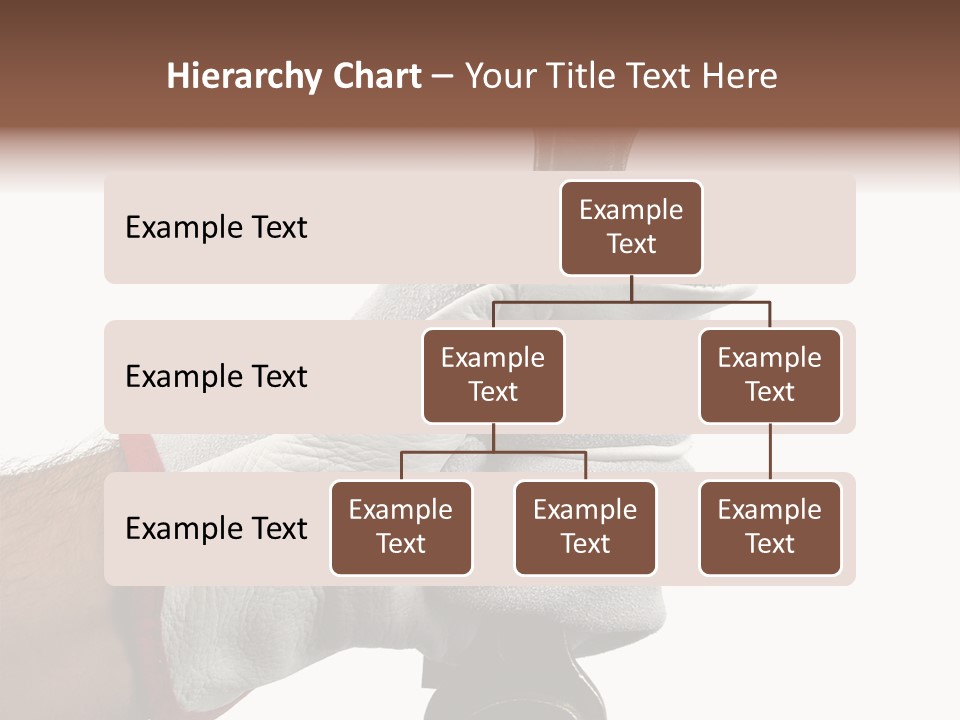 Hierarchy Chart – Your Title Text Here

Example Text

Example Text

Example Text

Example Text

Example Text

Example Text

Example Text

Example Text

Example Text